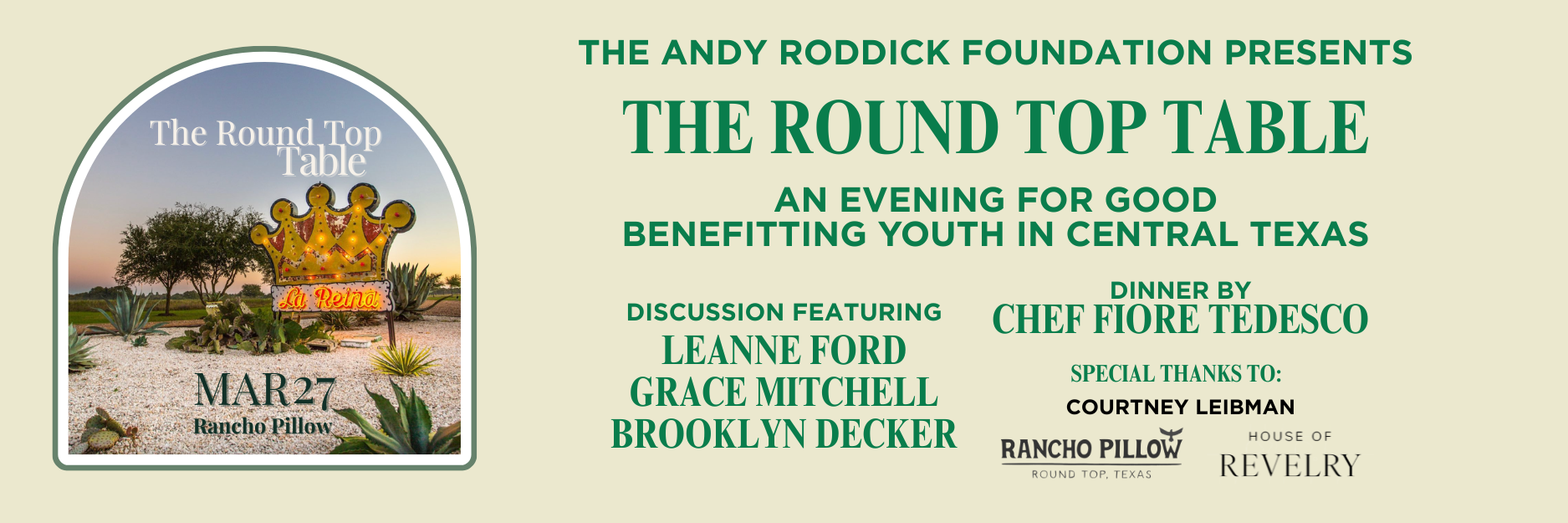 The Round Top Table

La Reina

MAR 27
Rancho Pillow

THE ANDY RODDICK FOUNDATION PRESENTS

THE ROUND TOP TABLE

AN EVENING FOR GOOD
BENEFITTING YOUTH IN CENTRAL TEXAS

DISCUSSION FEATURING
LEANNE FORD
GRACE MITCHELL
BROOKLYN DECKER

DINNER BY
CHEF FIORE TEDESCO

SPECIAL THANKS TO:
COURTNEY LEIBMAN

RANCHO PILLOW
ROUND TOP, TEXAS

HOUSE OF
REVELRY